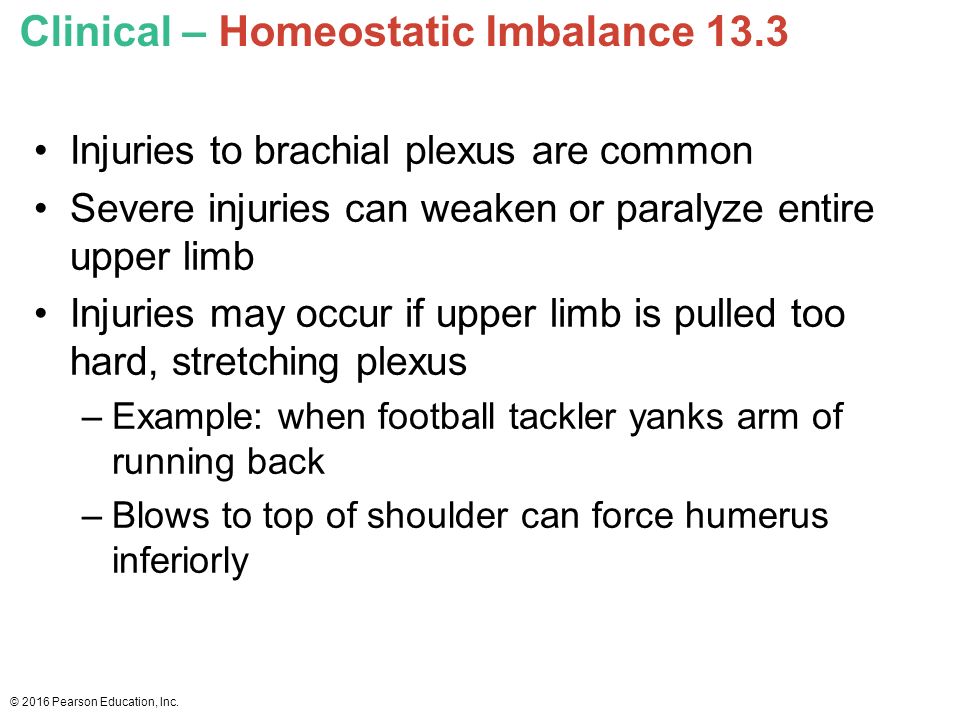 Clinical – Homeostatic Imbalance 13.3

• Injuries to brachial plexus are common
• Severe injuries can weaken or paralyze entire upper limb
• Injuries may occur if upper limb is pulled too hard, stretching plexus
– Example: when football tackler yanks arm of running back
– Blows to top of shoulder can force humerus inferiorly

© 2016 Pearson Education, Inc.